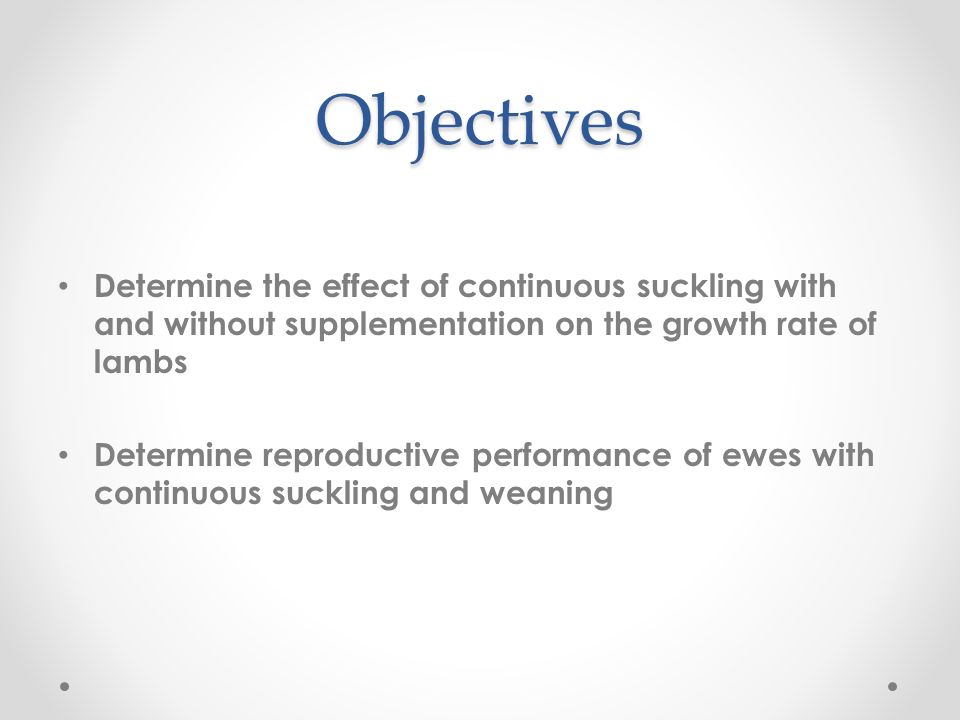 Objectives

• Determine the effect of continuous suckling with and without supplementation on the growth rate of lambs

• Determine reproductive performance of ewes with continuous suckling and weaning